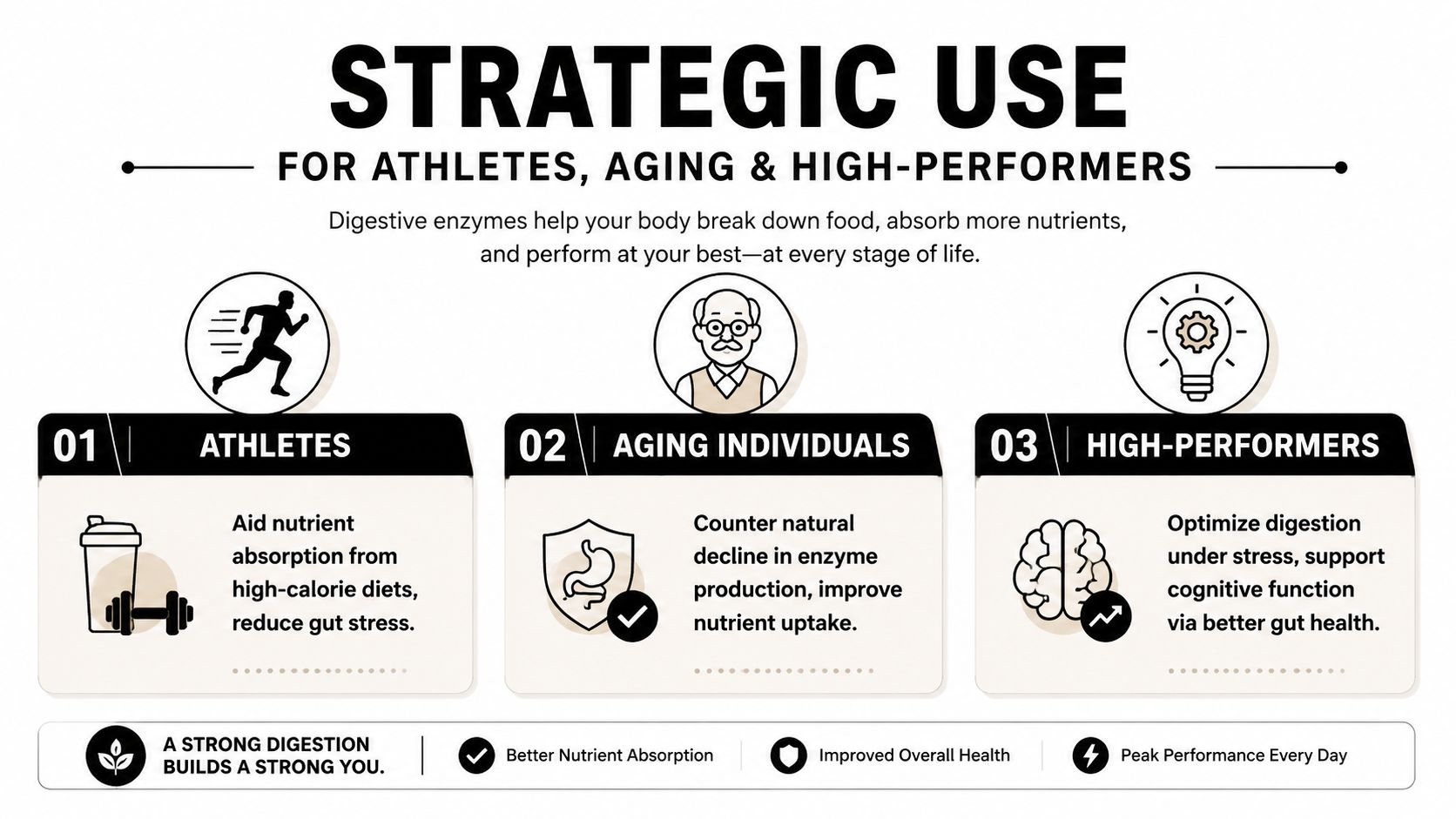 STRATEGIC USE

FOR ATHLETES, AGING & HIGH-PERFORMERS

Digestive enzymes help your body break down food, absorb more nutrients, and perform at your best—at every stage of life.

01 ATHLETES

Aid nutrient absorption from high-calorie diets, reduce gut stress.

02 AGING INDIVIDUALS

Counter natural decline in enzyme production, improve nutrient uptake.

03 HIGH-PERFORMERS

Optimize digestion under stress, support cognitive function via better gut health.

A STRONG DIGESTION BUILDS A STRONG YOU.

Better Nutrient Absorption

Improved Overall Health

Peak Performance Every Day